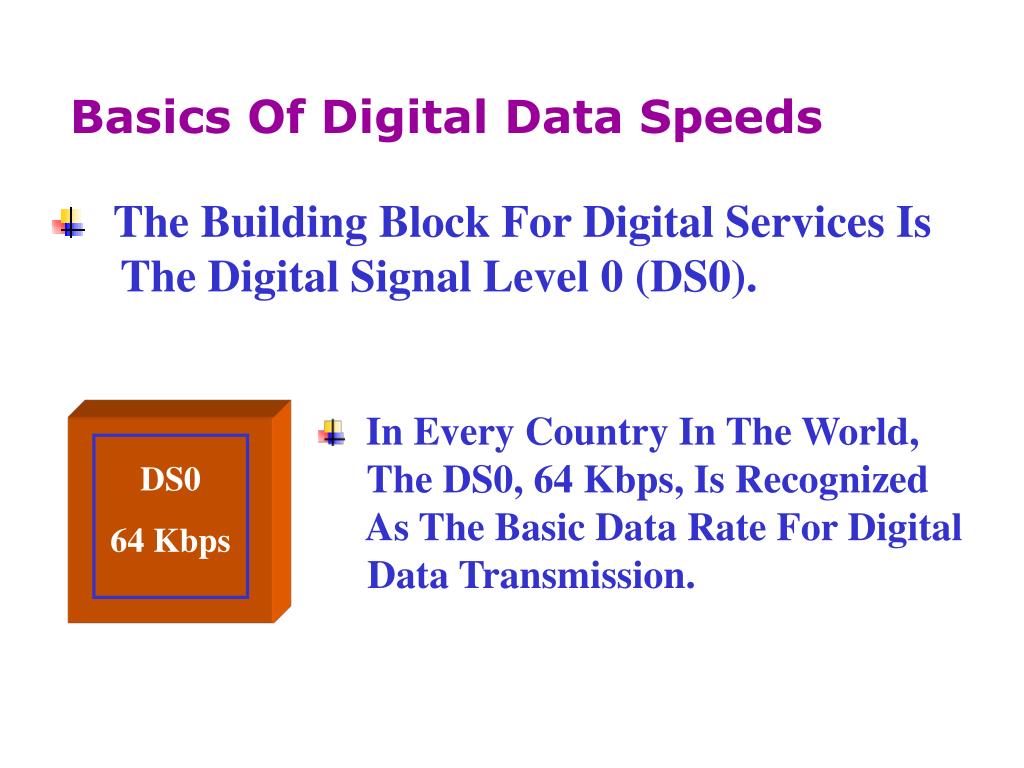 Basics Of Digital Data Speeds

The Building Block For Digital Services Is The Digital Signal Level 0 (DS0).

DS0

64 Kbps

In Every Country In The World, The DS0, 64 Kbps, Is Recognized As The Basic Data Rate For Digital Data Transmission.